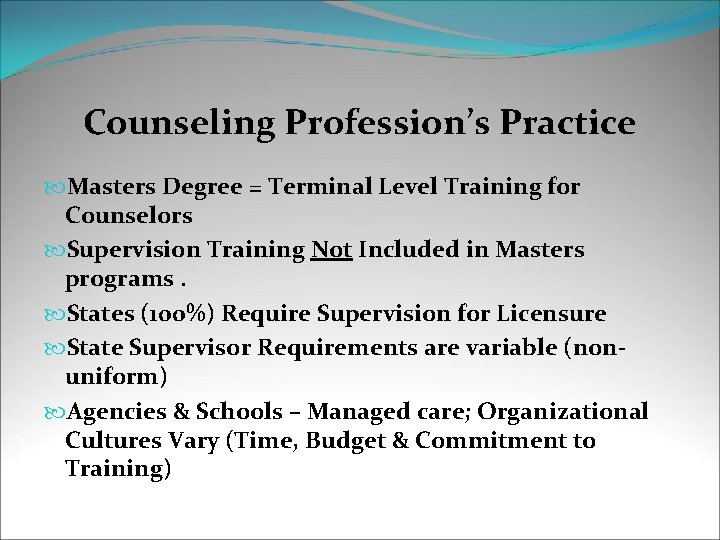 Counseling Profession's Practice

Masters Degree = Terminal Level Training for Counselors

Supervision Training Not Included in Masters programs .

States (100%) Require Supervision for Licensure

State Supervisor Requirements are variable (non-uniform)

Agencies & Schools – Managed care; Organizational Cultures Vary (Time, Budget & Commitment to Training)